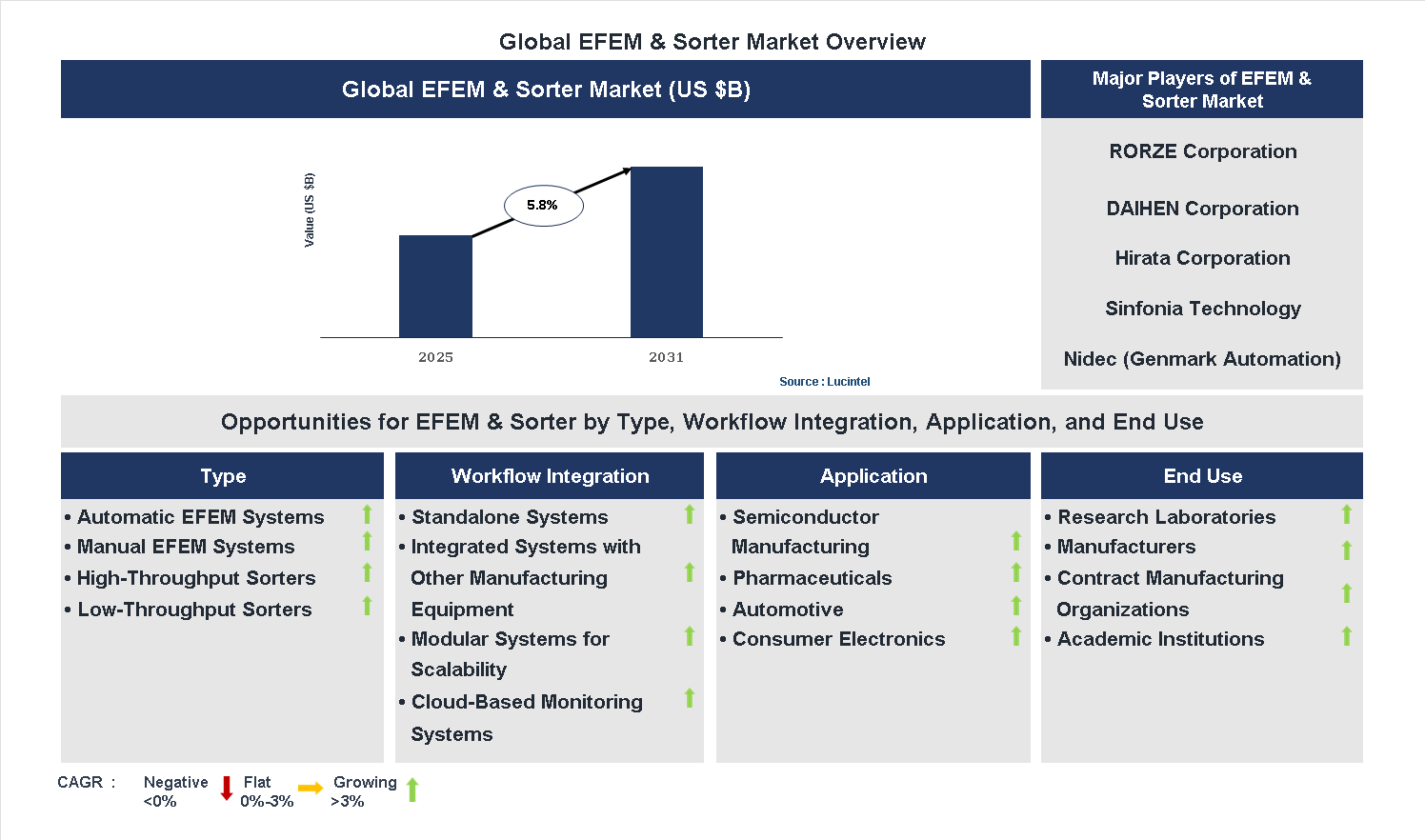 Global EFEM & Sorter Market Overview

Global EFEM & Sorter Market (US $B)

Value (US $B)

5.8%

2025

2031

Source : Lucintel

Major Players of EFEM & Sorter Market

RORZE Corporation

DAIHEN Corporation

Hirata Corporation

Sinfonia Technology

Nidec (Genmark Automation)

Opportunities for EFEM & Sorter by Type, Workflow Integration, Application, and End Use

Type

• Automatic EFEM Systems
• Manual EFEM Systems
• High-Throughput Sorters
• Low-Throughput Sorters

Workflow Integration

• Standalone Systems
• Integrated Systems with Other Manufacturing Equipment
• Modular Systems for Scalability
• Cloud-Based Monitoring Systems

Application

• Semiconductor Manufacturing
• Pharmaceuticals
• Automotive
• Consumer Electronics

End Use

• Research Laboratories
• Manufacturers
• Contract Manufacturing Organizations
• Academic Institutions

CAGR : Negative <0% Flat 0%-3% Growing >3%